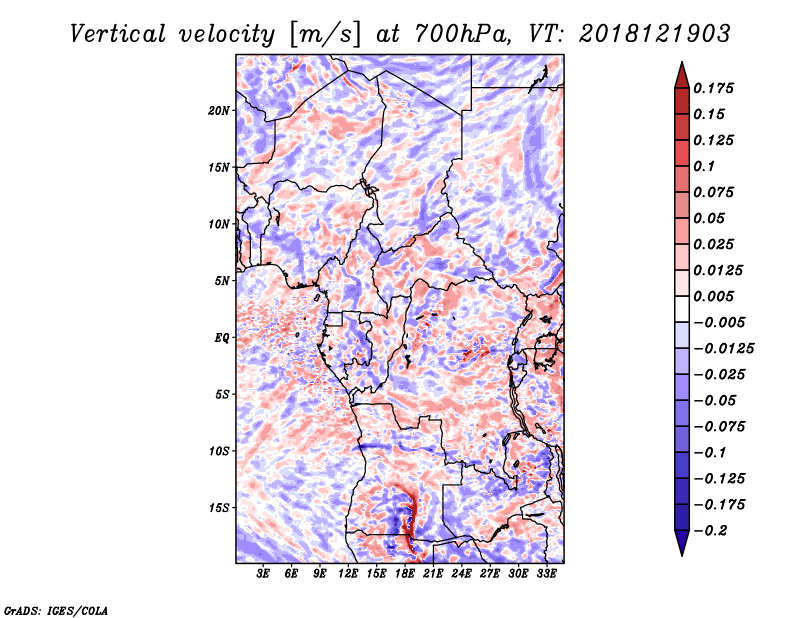 Vertical velocity [m/s] at 700hPa, VT: 2018121903

20N
15N
10N
5N
EQ
5S
10S
15S

3E 6E 9E 12E 15E 18E 21E 24E 27E 30E 33E

0.175
0.15
0.125
0.1
0.075
0.05
0.025
0.0125
0.005
−0.005
−0.0125
−0.025
−0.05
−0.075
−0.1
−0.125
−0.175
−0.2

GrADS: IGES/COLA